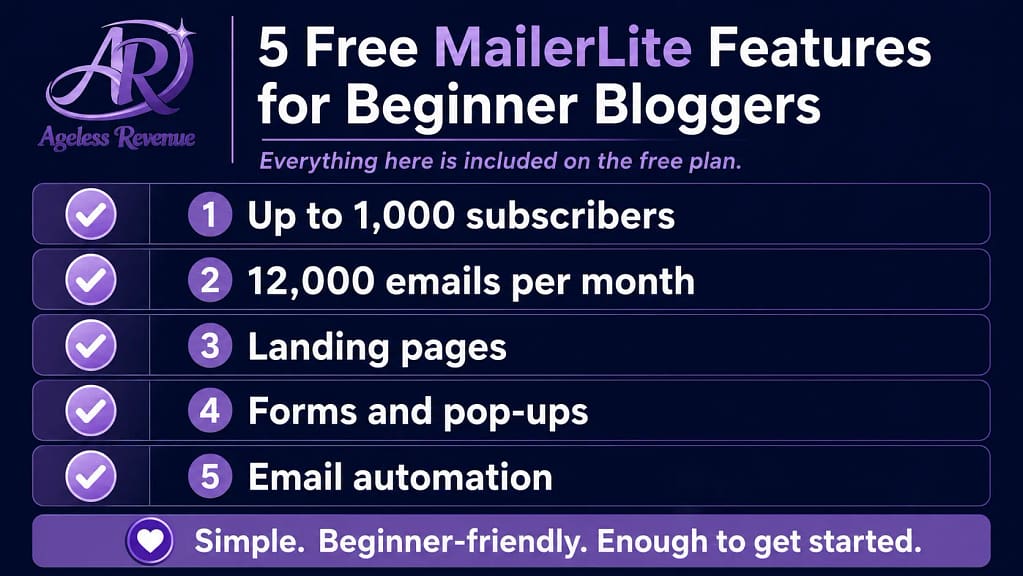 AR
Ageless Revenue

5 Free MailerLite Features for Beginner Bloggers

Everything here is included on the free plan.

1 Up to 1,000 subscribers

2 12,000 emails per month

3 Landing pages

4 Forms and pop-ups

5 Email automation

Simple. Beginner-friendly. Enough to get started.